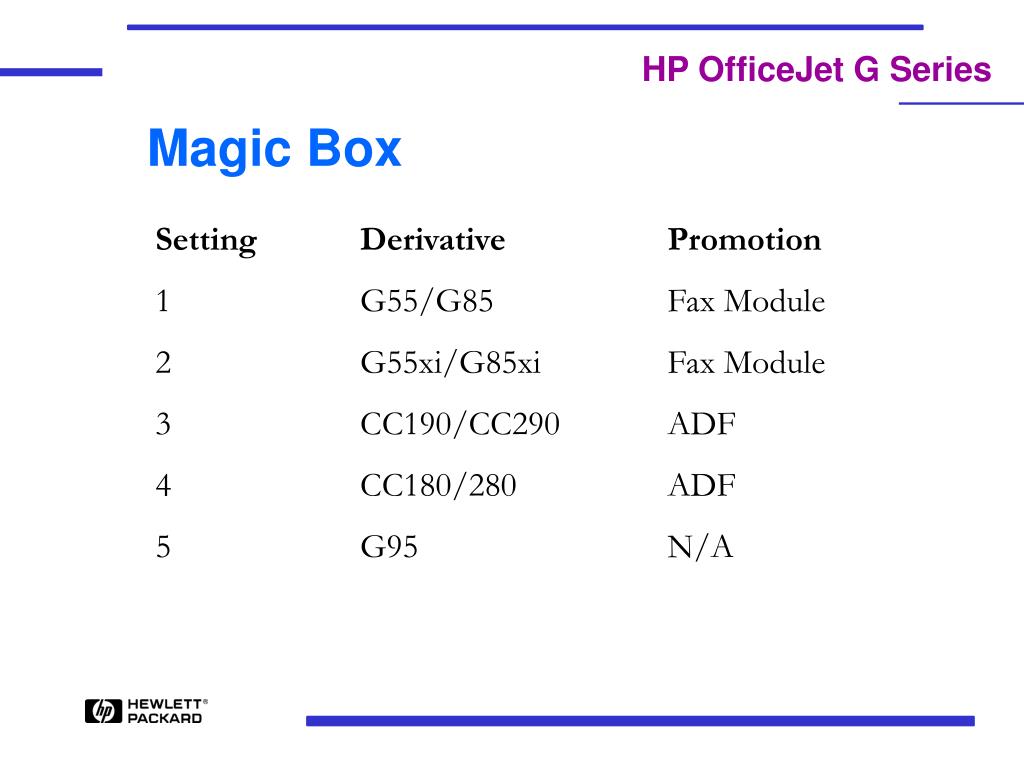 HP OfficeJet G Series

Magic Box

| Setting | Derivative | Promotion |
|---|---|---|
| 1 | G55/G85 | Fax Module |
| 2 | G55xi/G85xi | Fax Module |
| 3 | CC190/CC290 | ADF |
| 4 | CC180/280 | ADF |
| 5 | G95 | N/A |

hp HEWLETT® PACKARD